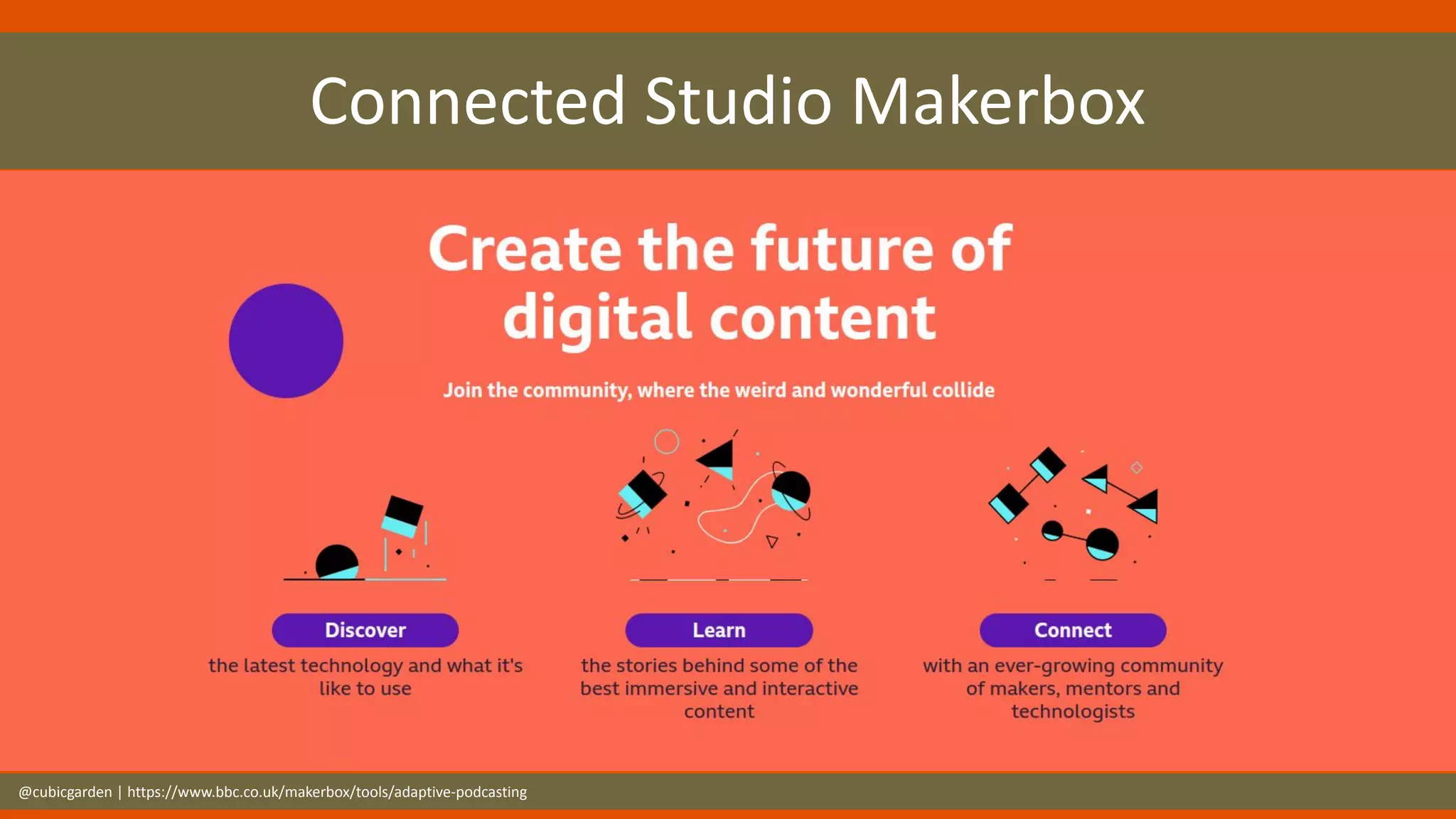 Connected Studio Makerbox

Create the future of digital content

Join the community, where the weird and wonderful collide

Discover

the latest technology and what it's like to use

Learn

the stories behind some of the best immersive and interactive content

Connect

with an ever-growing community of makers, mentors and technologists

@cubicgarden | https://www.bbc.co.uk/makerbox/tools/adaptive-podcasting